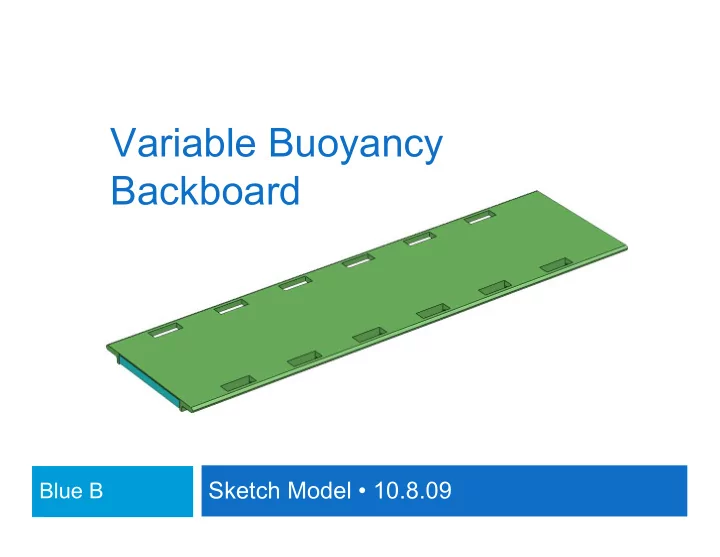 Variable Buoyancy Backboard

Blue B

Sketch Model • 10.8.09